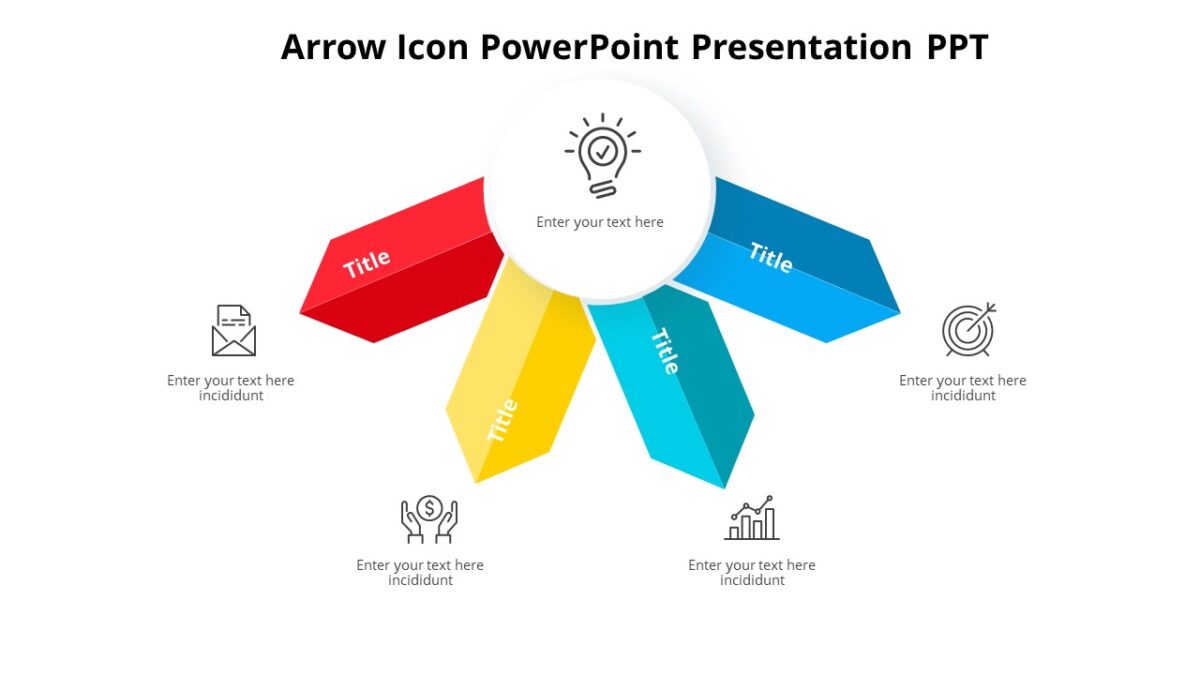 Arrow Icon PowerPoint Presentation PPT

Enter your text here

Title

Title

Title

Title

Enter your text here incididunt

Enter your text here incididunt

Enter your text here incididunt

Enter your text here incididunt